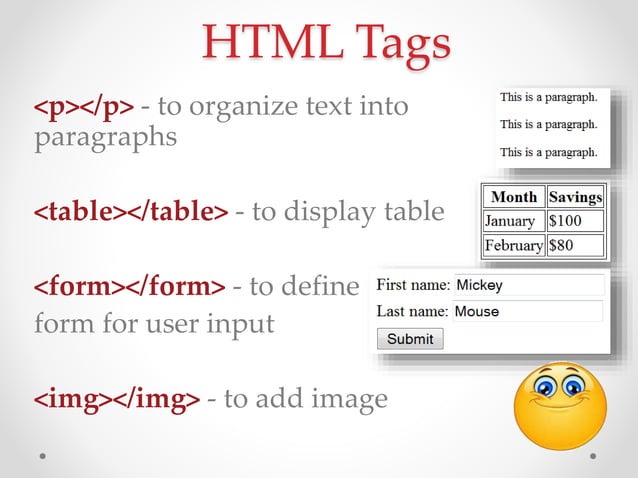 HTML Tags

<p></p> - to organize text into paragraphs

This is a paragraph.

This is a paragraph.

This is a paragraph.

<table></table> - to display table

| Month | Savings |
|---|---|
| January | \$100 |
| February | \$80 |

<form></form> - to define form for user input

First name: Mickey

Last name: Mouse

Submit

<img></img> - to add image